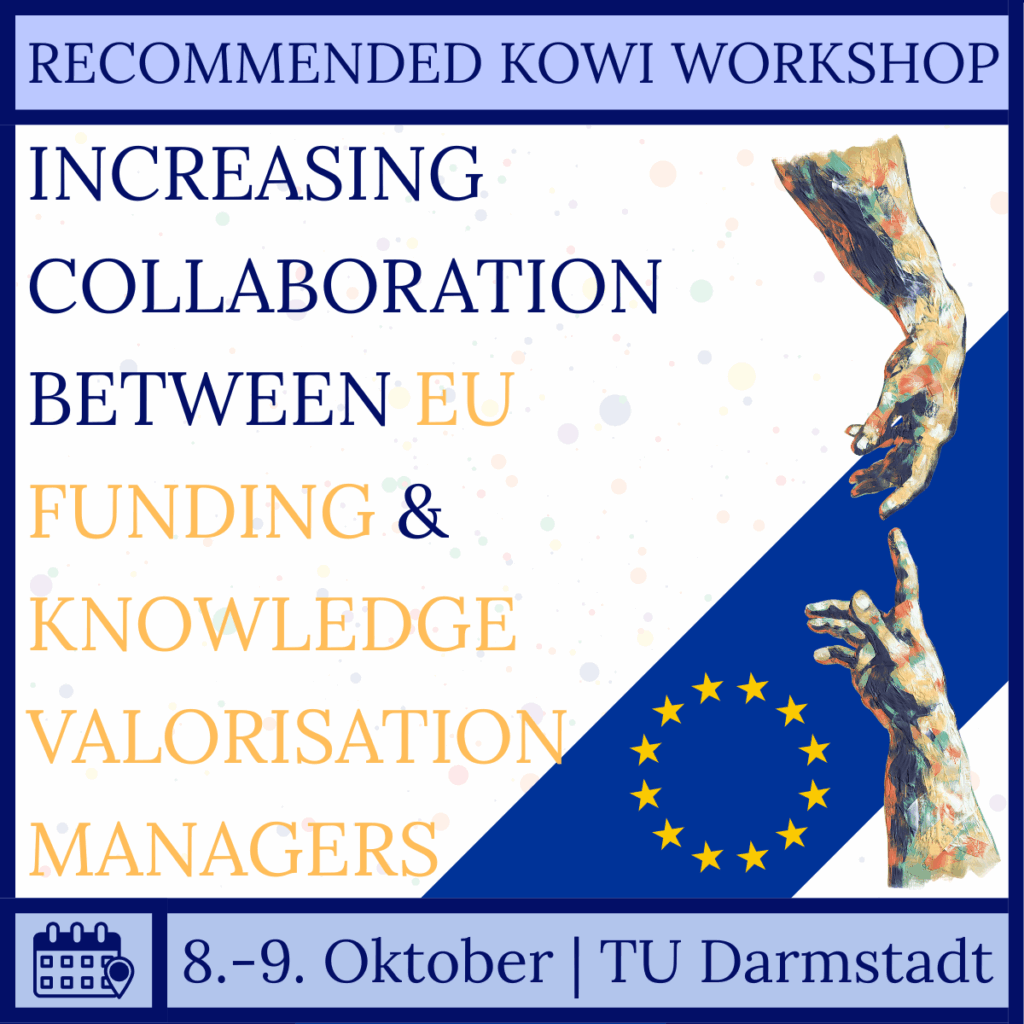 RECOMMENDED KOWI WORKSHOP

INCREASING COLLABORATION BETWEEN EU FUNDING & KNOWLEDGE VALORISATION MANAGERS

8.-9. Oktober | TU Darmstadt